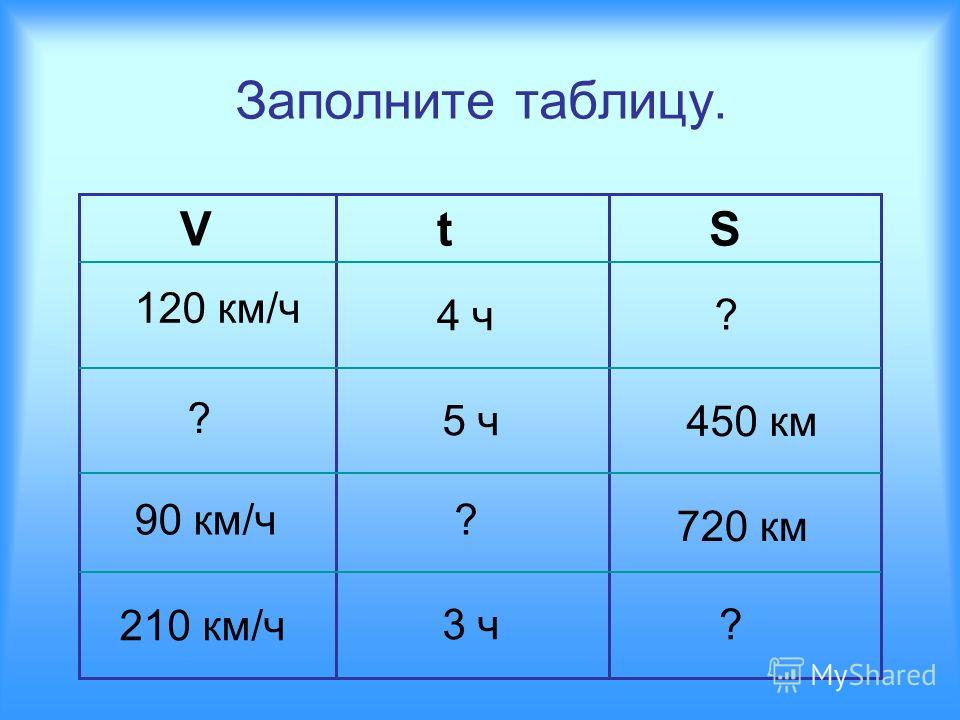 Заполните таблицу.

| V | t | S |
|---|---|---|
| 120 км/ч | 4 ч | ? |
| ? | 5 ч | 450 км |
| 90 км/ч | ? | 720 км |
| 210 км/ч | 3 ч | ? |

MyShared